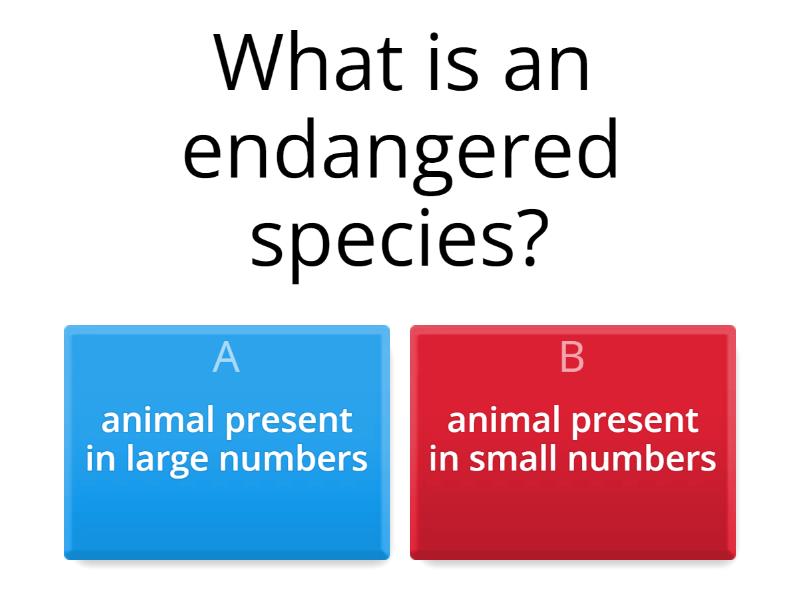 What is an endangered species?

A
animal present in large numbers

B
animal present in small numbers